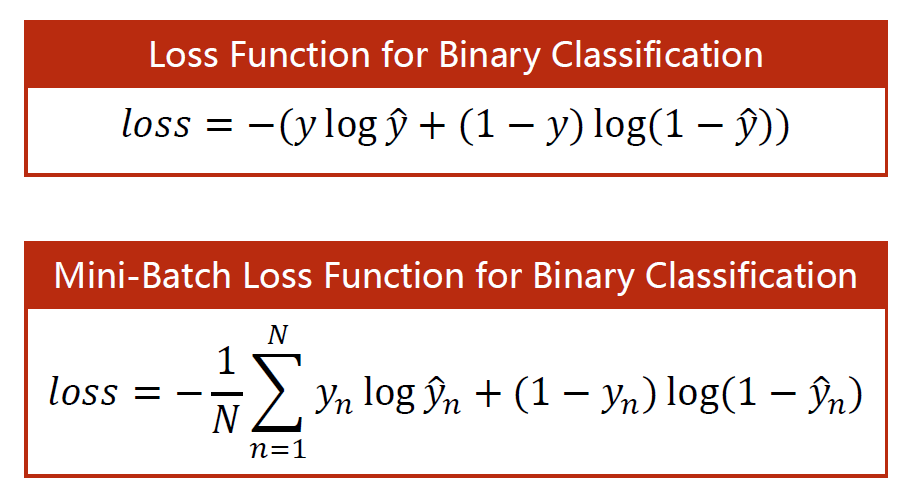 Loss Function for Binary Classification

$loss = -(y \log \hat{y} + (1 - y) \log(1 - \hat{y}))$

Mini-Batch Loss Function for Binary Classification

$loss = -\frac{1}{N} \sum_{n=1}^{N} y_n \log \hat{y}_n + (1 - y_n) \log(1 - \hat{y}_n)$